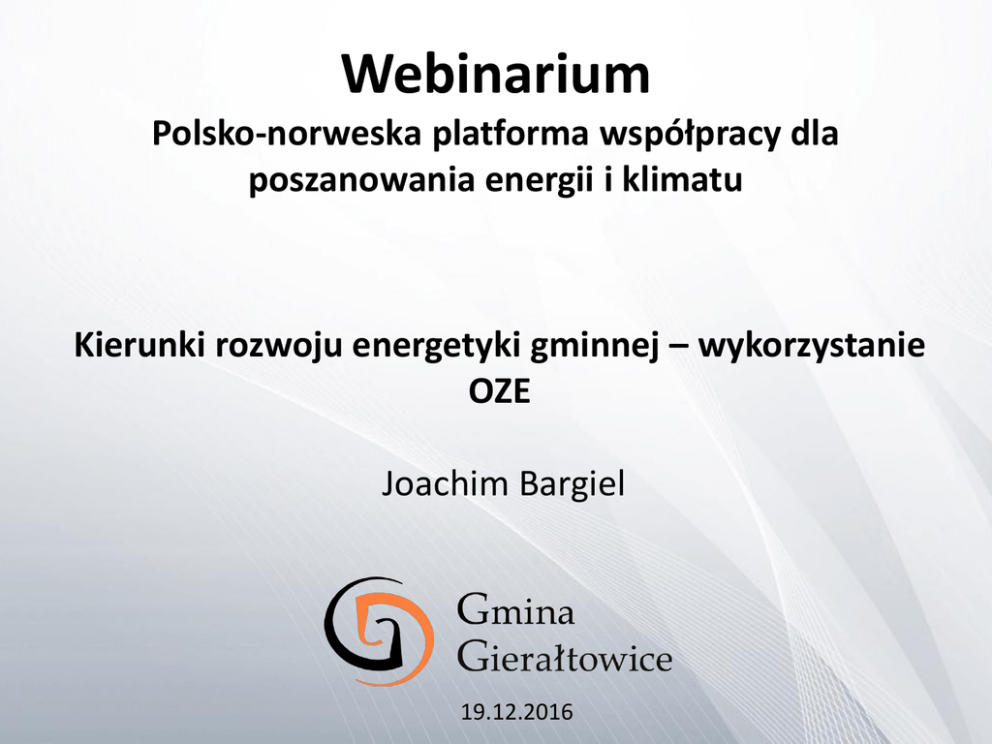 Webinarium
Polsko-norweska platforma współpracy dla poszanowania energii i klimatu

Kierunki rozwoju energetyki gminnej – wykorzystanie OZE

Joachim Bargiel

Gmina
Gierałtowice

19.12.2016